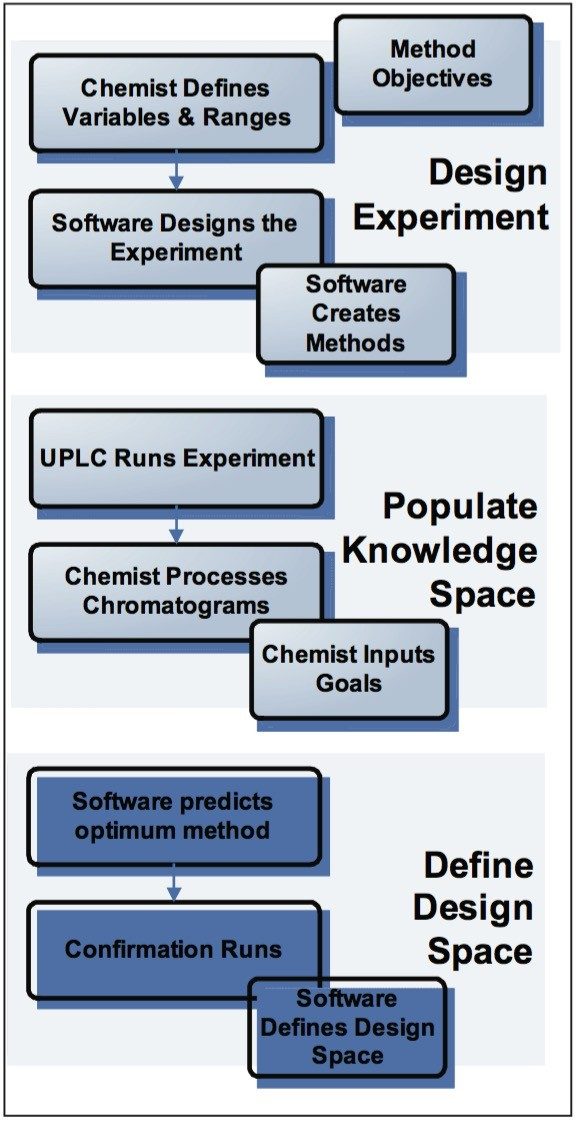 Method Objectives

Chemist Defines Variables & Ranges

Design Experiment

Software Designs the Experiment

Software Creates Methods

UPLC Runs Experiment

Populate Knowledge Space

Chemist Processes Chromatograms

Chemist Inputs Goals

Software predicts optimum method

Define Design Space

Confirmation Runs

Software Defines Design Space